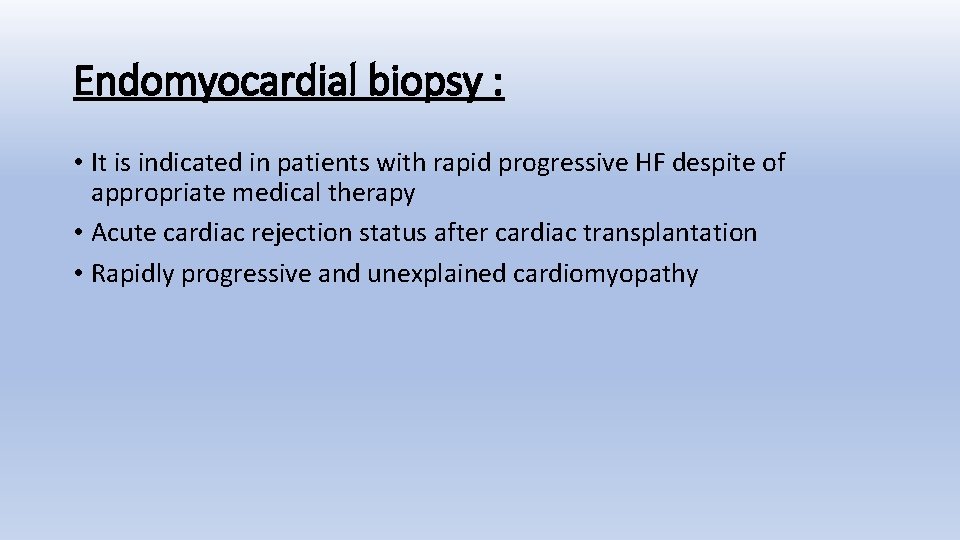 Endomyocardial biopsy :

• It is indicated in patients with rapid progressive HF despite of appropriate medical therapy
• Acute cardiac rejection status after cardiac transplantation
• Rapidly progressive and unexplained cardiomyopathy